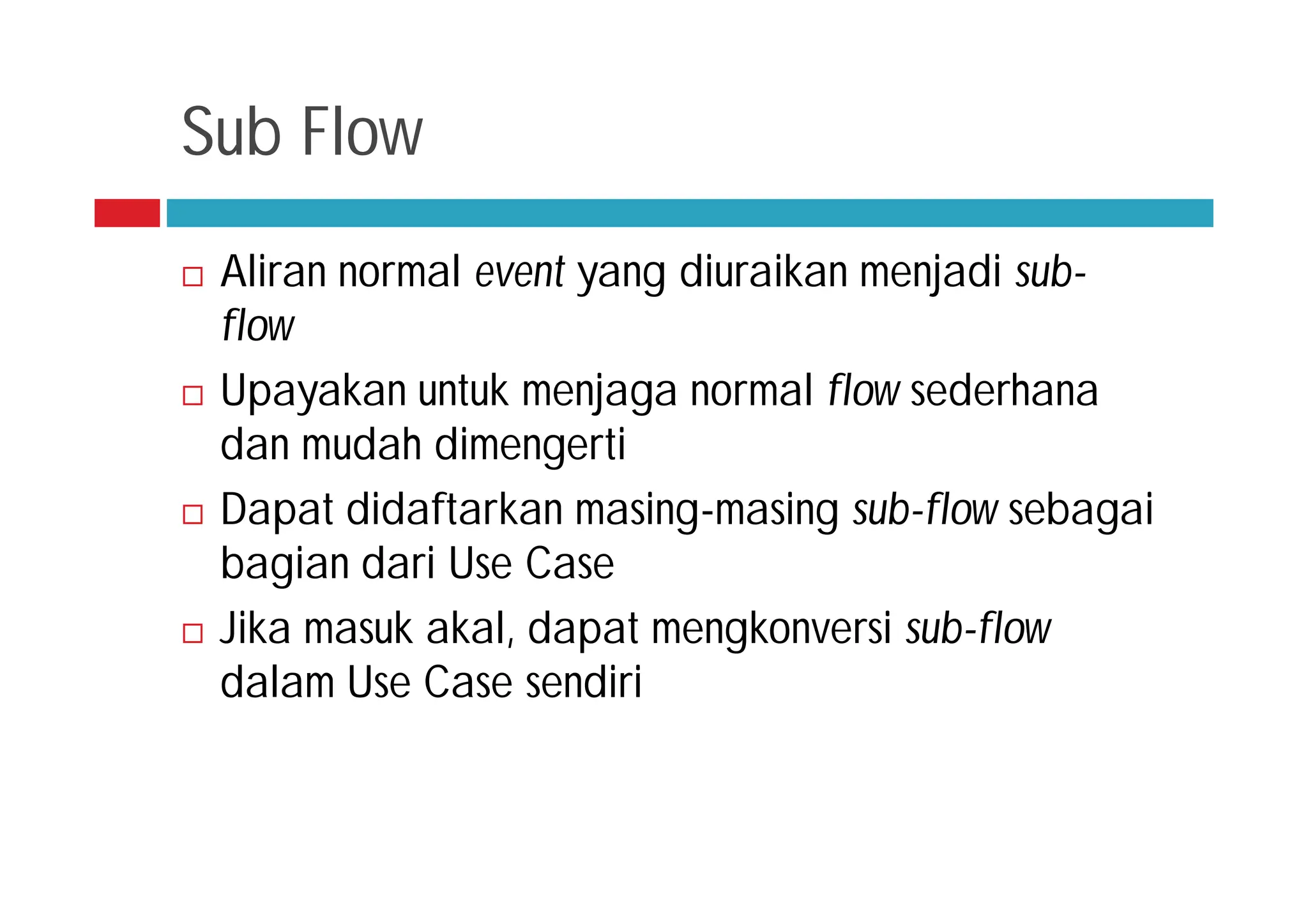 Sub Flow

□ Aliran normal event yang diuraikan menjadi sub-flow

□ Upayakan untuk menjaga normal flow sederhana dan mudah dimengerti

□ Dapat didaftarkan masing-masing sub-flow sebagai bagian dari Use Case

□ Jika masuk akal, dapat mengkonversi sub-flow dalam Use Case sendiri